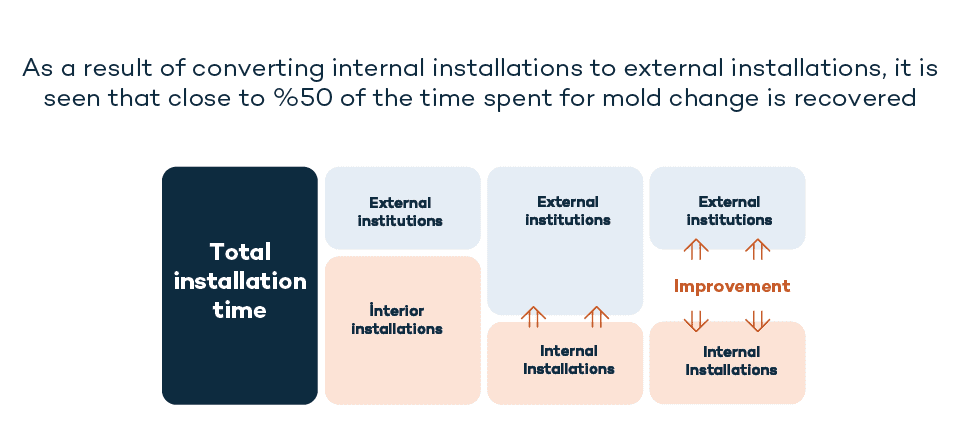 As a result of converting internal installations to external installations, it is seen that close to %50 of the time spent for mold change is recovered

Total installation time

External institutions

İnterior installations

External institutions

Internal Installations

External institutions

Improvement

Internal Installations